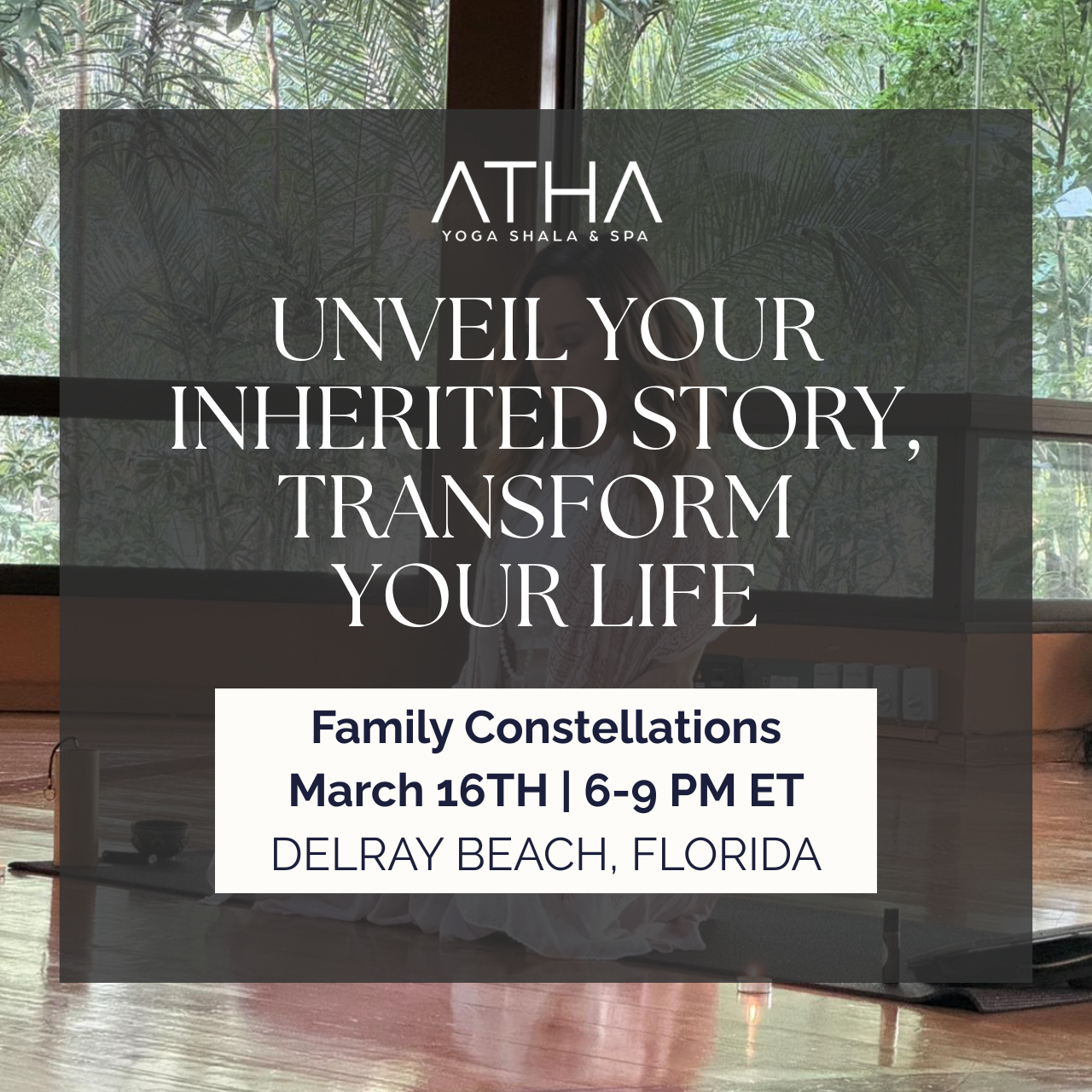 ATHA
YOGA SHALA & SPA

UNVEIL YOUR INHERITED STORY, TRANSFORM YOUR LIFE

Family Constellations
March 16TH | 6-9 PM ET
DELRAY BEACH, FLORIDA